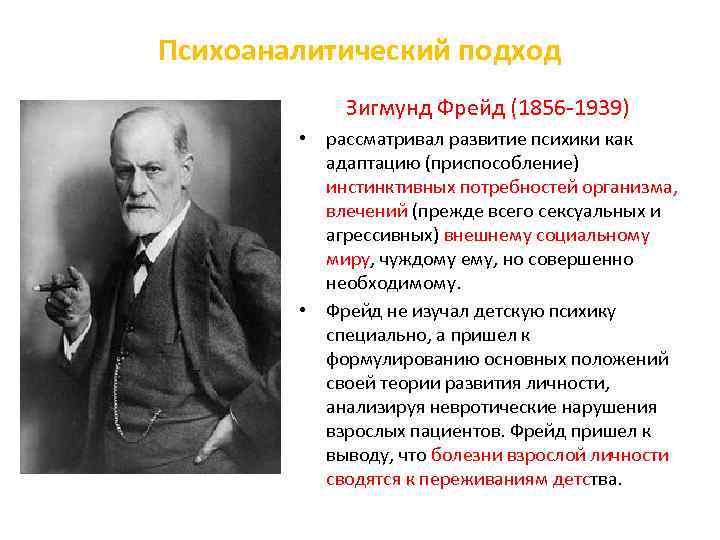 Психоаналитический подход

Зигмунд Фрейд (1856-1939)

• рассматривал развитие психики как адаптацию (приспособление) инстинктивных потребностей организма, влечений (прежде всего сексуальных и агрессивных) внешнему социальному миру, чуждому ему, но совершенно необходимому.

• Фрейд не изучал детскую психику специально, а пришел к формулированию основных положений своей теории развития личности, анализируя невротические нарушения взрослых пациентов. Фрейд пришел к выводу, что болезни взрослой личности сводятся к переживаниям детства.